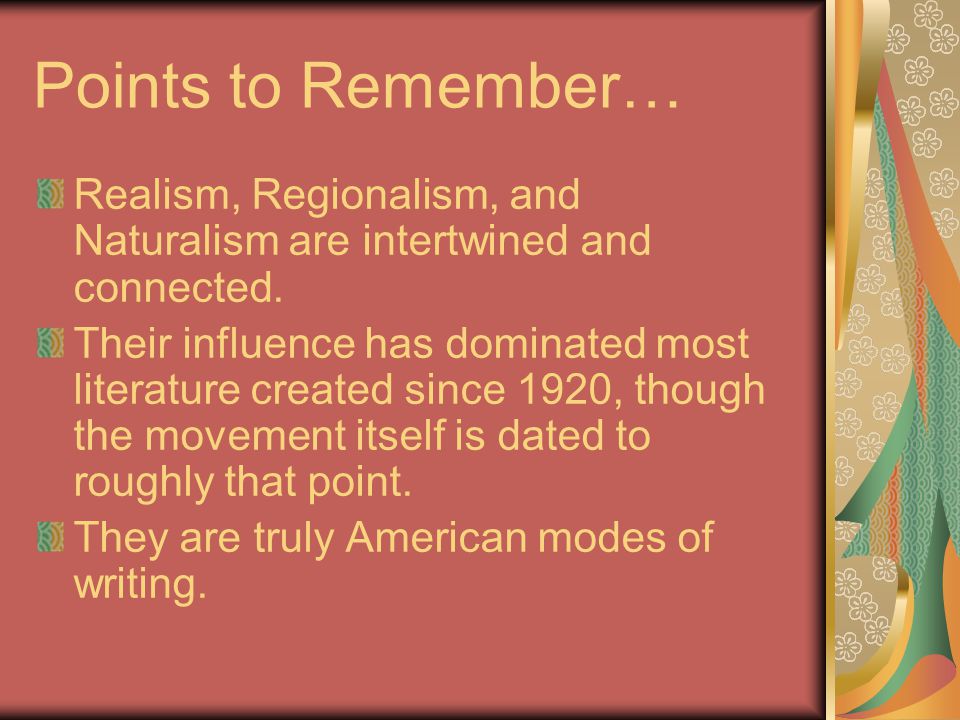 Points to Remember…

Realism, Regionalism, and Naturalism are intertwined and connected.

Their influence has dominated most literature created since 1920, though the movement itself is dated to roughly that point.

They are truly American modes of writing.